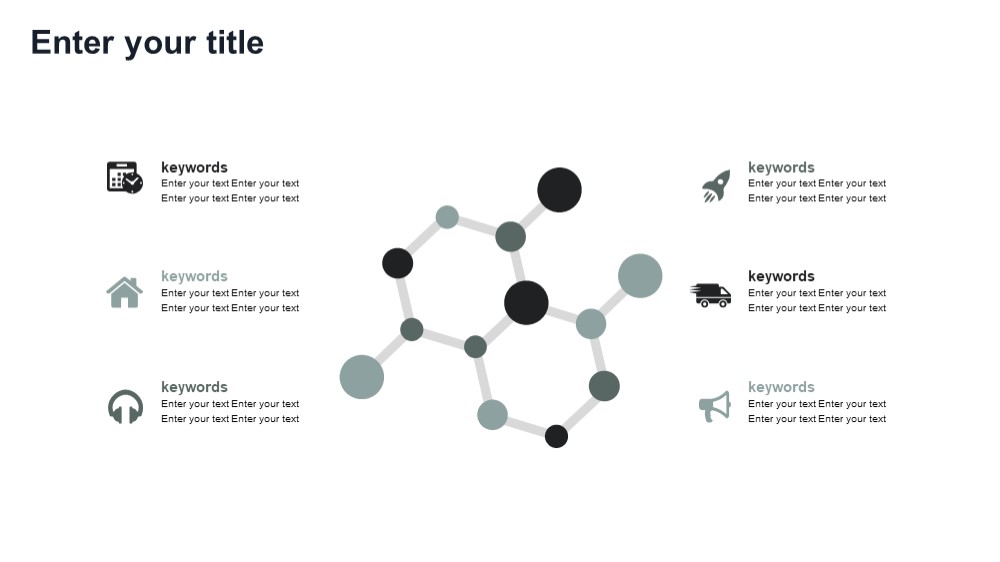 Enter your title

keywords
Enter your text Enter your text
Enter your text Enter your text

keywords
Enter your text Enter your text
Enter your text Enter your text

keywords
Enter your text Enter your text
Enter your text Enter your text

keywords
Enter your text Enter your text
Enter your text Enter your text

keywords
Enter your text Enter your text
Enter your text Enter your text

keywords
Enter your text Enter your text
Enter your text Enter your text